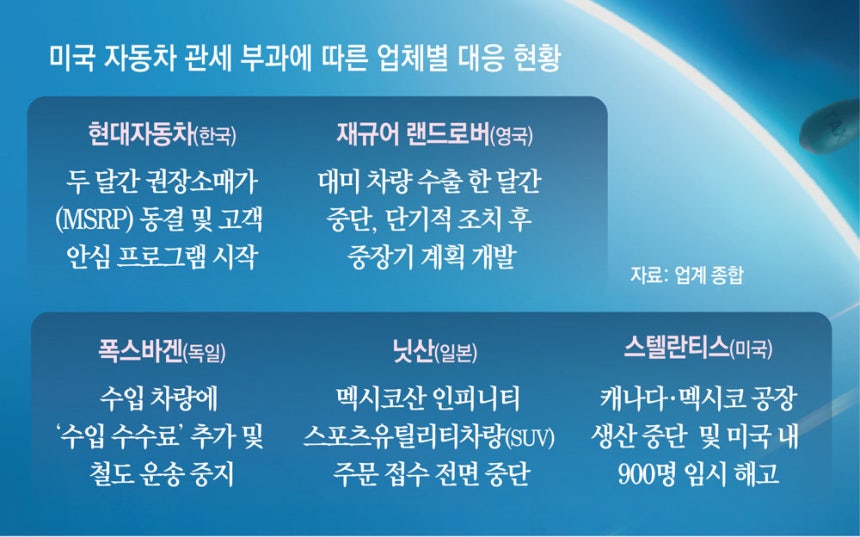 미국 자동차 관세 부과에 따른 업체별 대응 현황

현대자동차(한국)
두 달간 권장소매가 (MSRP) 동결 및 고객 안심 프로그램 시작

재규어 랜드로버(영국)
대미 차량 수출 한 달간 중단, 단기적 조치 후 중장기 계획 개발

자료: 업계 종합

폭스바겐(독일)
수입 차량에 '수입 수수료' 추가 및 철도 운송 중지

닛산(일본)
멕시코산 인피니티 스포츠유틸리티차량(SUV) 주문 접수 전면 중단

스텔란티스(미국)
캐나다·멕시코 공장 생산 중단 및 미국 내 900명 임시 해고